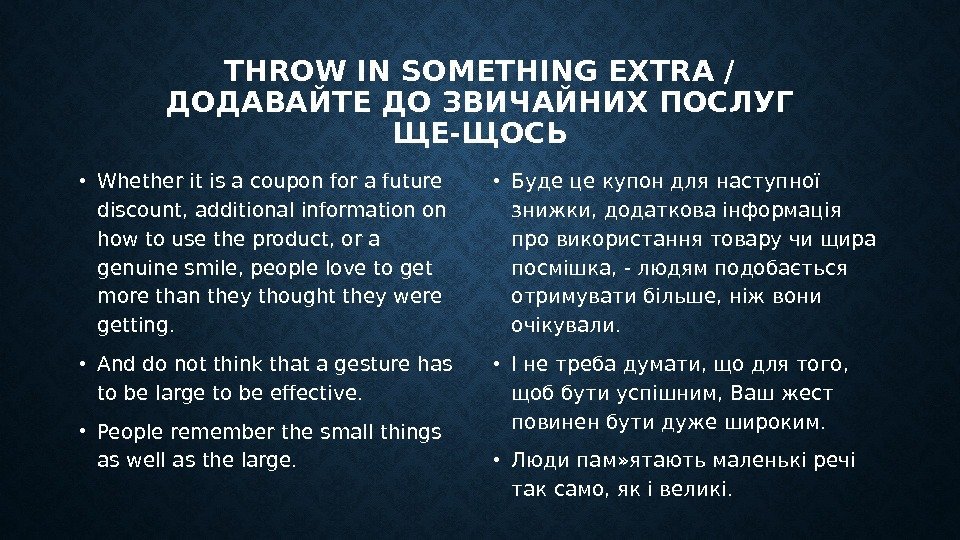 THROW IN SOMETHING EXTRA / ДОДАВАЙТЕ ДО ЗВИЧАЙНИХ ПОСЛУГ ЩЕ-ЩОСЬ

• Whether it is a coupon for a future discount, additional information on how to use the product, or a genuine smile, people love to get more than they thought they were getting.

• And do not think that a gesture has to be large to be effective.

• People remember the small things as well as the large.

• Буде це купон для наступної знижки, додаткова інформація про використання товару чи щира посмішка, - людям подобається отримувати більше, ніж вони очікували.

• І не треба думати, що для того, щоб бути успішним, Ваш жест повинен бути дуже широким.

• Люди пам»ятають маленькі речі так само, як і великі.